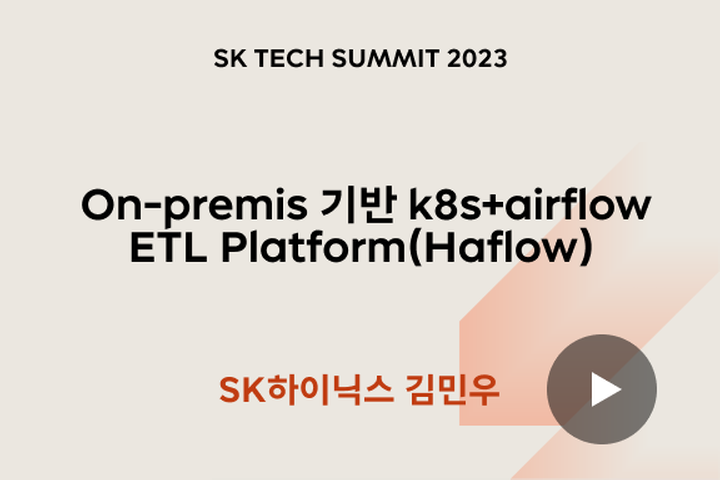 SK TECH SUMMIT 2023

On-premis 기반 k8s+airflow ETL Platform(Haflow)

SK하이닉스 김민우